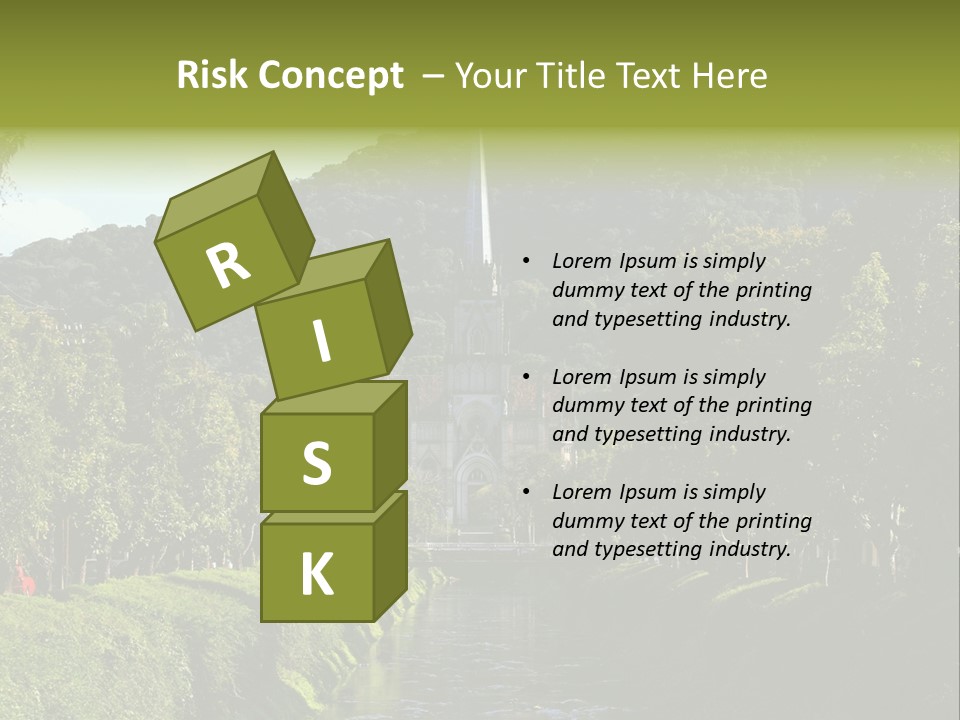 Risk Concept – Your Title Text Here

R
I
S
K

• Lorem Ipsum is simply dummy text of the printing and typesetting industry.

• Lorem Ipsum is simply dummy text of the printing and typesetting industry.

• Lorem Ipsum is simply dummy text of the printing and typesetting industry.